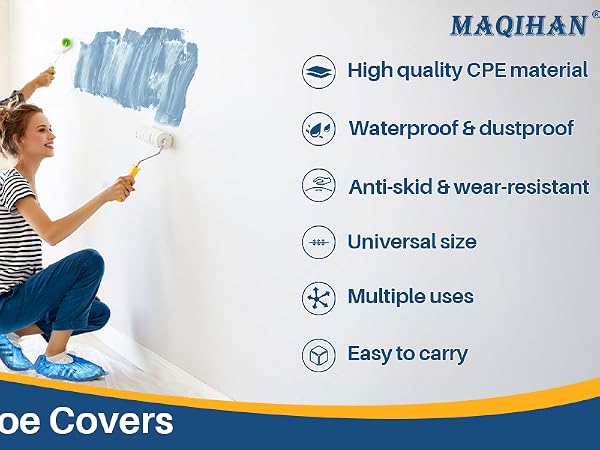 MAQIHAN®

High quality CPE material

Waterproof & dustproof

Anti-skid & wear-resistant

Universal size

Multiple uses

Easy to carry

oe Covers